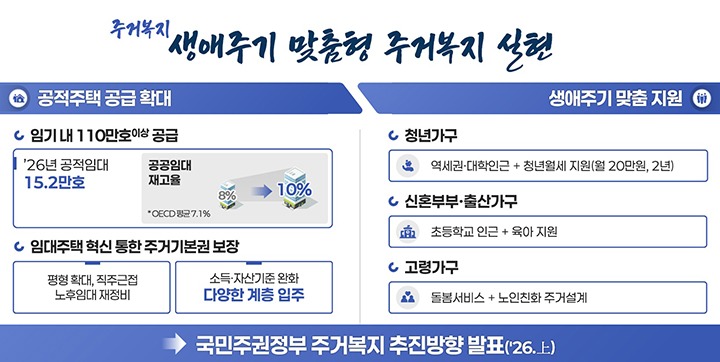 주거복지 생애주기 맞춤형 주거복지 실현

공적주택 공급 확대

임기 내 110만호이상 공급

'26년 공적임대 15.2만호

공공임대 재고율

8% 10%

*OECD 평균 7.1%

임대주택 혁신 통한 주거기본권 보장

평형 확대, 직주근접 노후임대 재정비

소득·자산기준 완화 다양한 계층 입주

생애주기 맞춤 지원

청년가구

역세권·대학인근 + 청년월세 지원(월 20만원, 2년)

신혼부부·출산가구

초등학교 인근 + 육아 지원

고령가구

돌봄서비스 + 노인친화 주거설계

국민주권정부 주거복지 추진방향 발표('26.上)